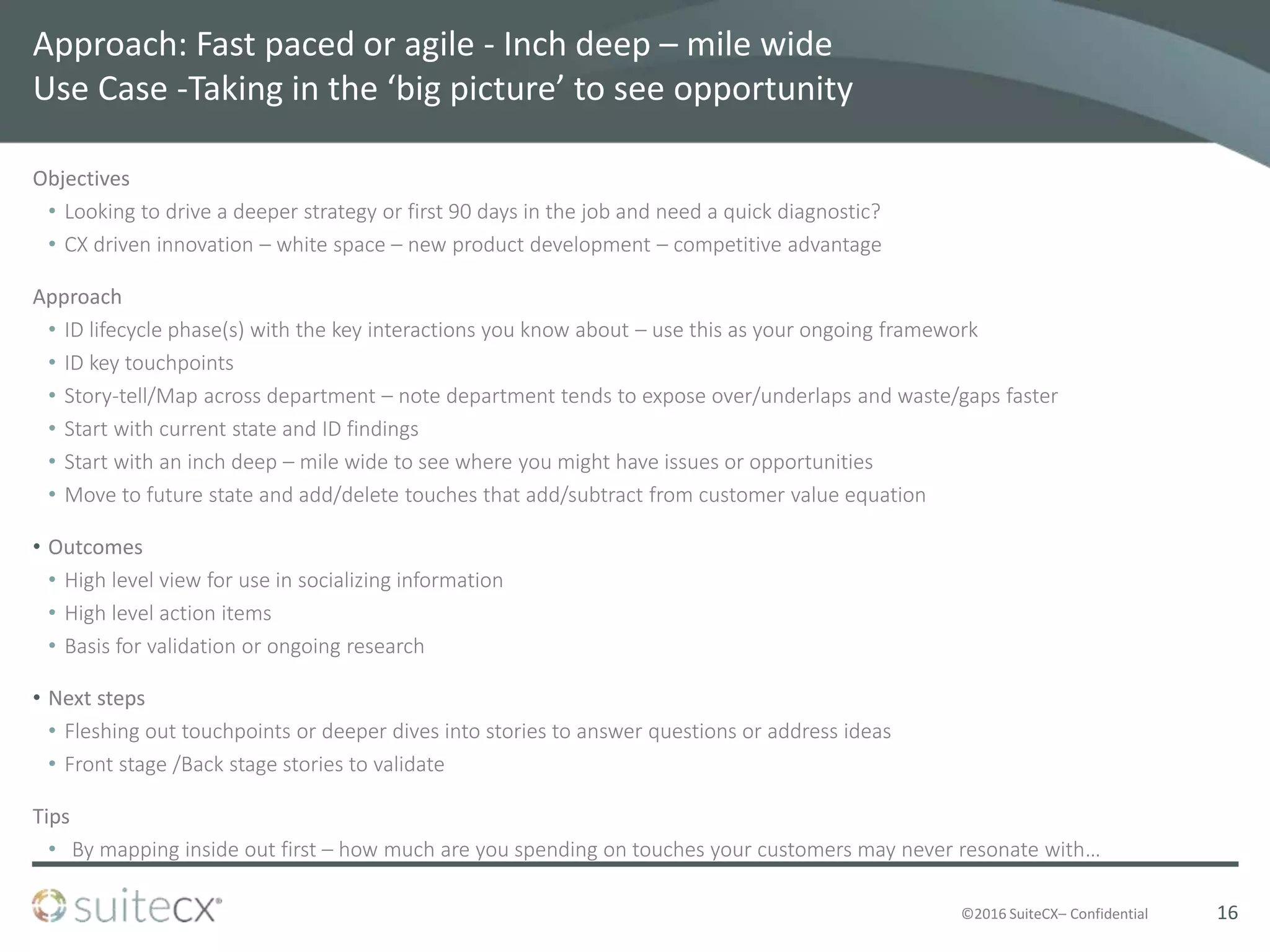 Approach: Fast paced or agile - Inch deep – mile wide
Use Case -Taking in the ‘big picture’ to see opportunity

Objectives
• Looking to drive a deeper strategy or first 90 days in the job and need a quick diagnostic?
• CX driven innovation – white space – new product development – competitive advantage

Approach
• ID lifecycle phase(s) with the key interactions you know about – use this as your ongoing framework
• ID key touchpoints
• Story-tell/Map across department – note department tends to expose over/underlaps and waste/gaps faster
• Start with current state and ID findings
• Start with an inch deep – mile wide to see where you might have issues or opportunities
• Move to future state and add/delete touches that add/subtract from customer value equation

• Outcomes
• High level view for use in socializing information
• High level action items
• Basis for validation or ongoing research

• Next steps
• Fleshing out touchpoints or deeper dives into stories to answer questions or address ideas
• Front stage /Back stage stories to validate

Tips
• By mapping inside out first – how much are you spending on touches your customers may never resonate with…

suitecx®

©2016 SuiteCX– Confidential

16